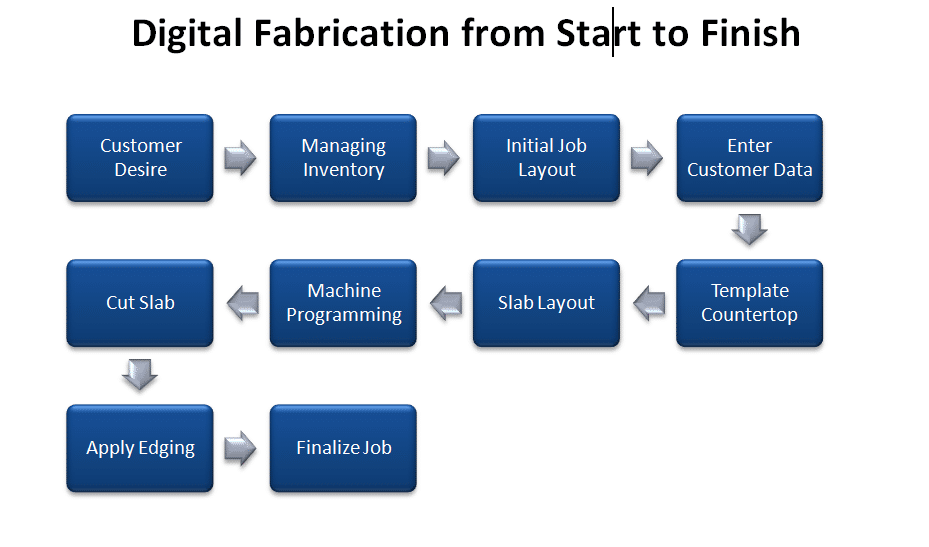 Digital Fabrication from Start to Finish

Customer Desire

Managing Inventory

Initial Job Layout

Enter Customer Data

Template Countertop

Slab Layout

Machine Programming

Cut Slab

Apply Edging

Finalize Job